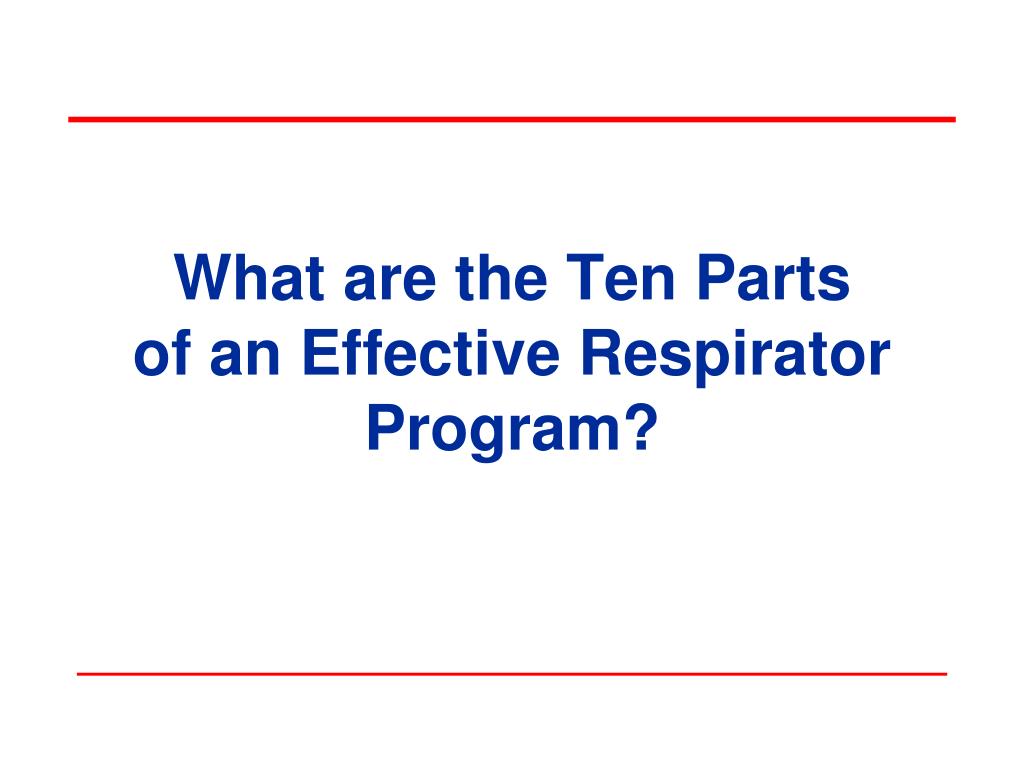 What are the Ten Parts of an Effective Respirator Program?